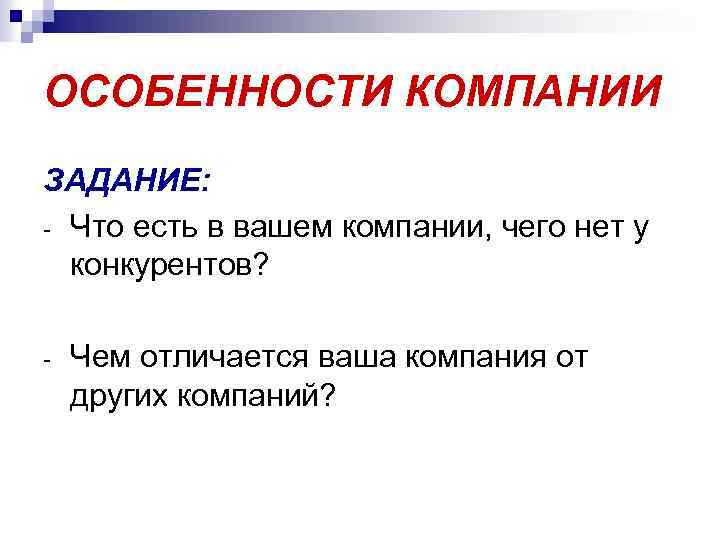 ОСОБЕННОСТИ КОМПАНИИ

ЗАДАНИЕ:

- Что есть в вашем компании, чего нет у конкурентов?

- Чем отличается ваша компания от других компаний?